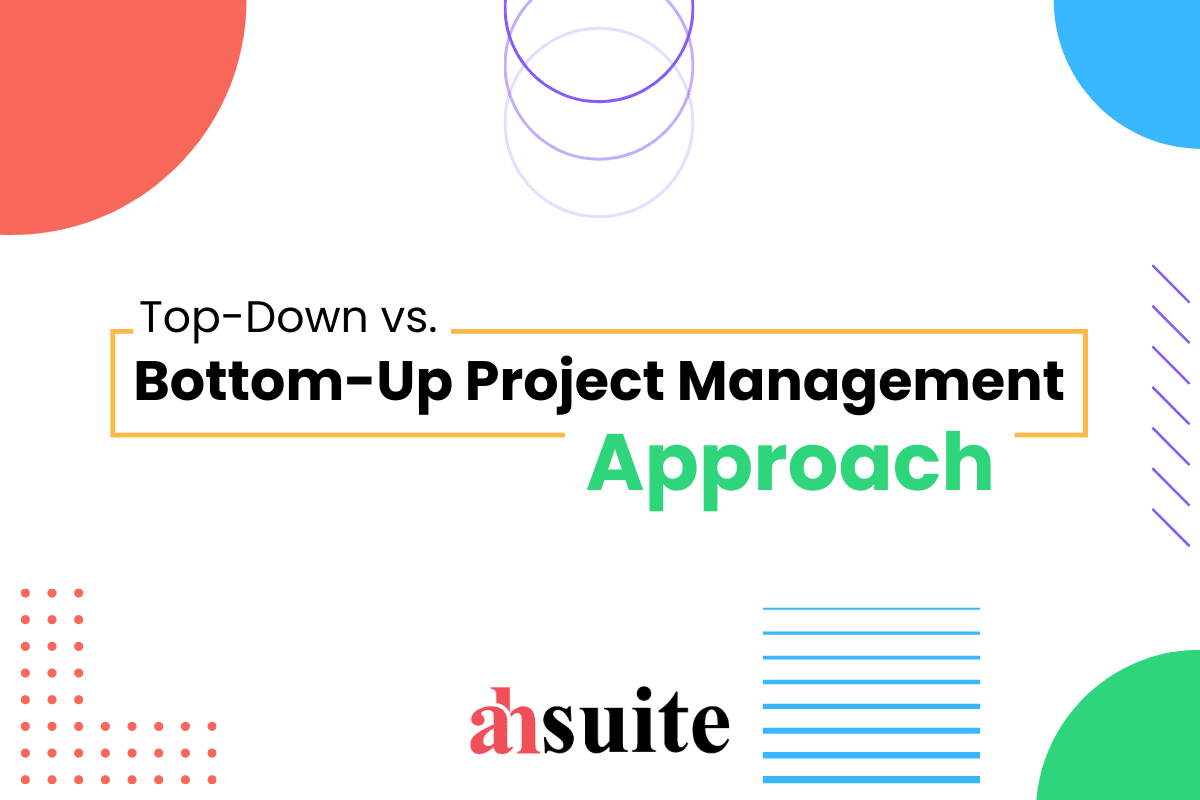 Top-Down vs.
Bottom-Up Project Management
Approach

ahsuite